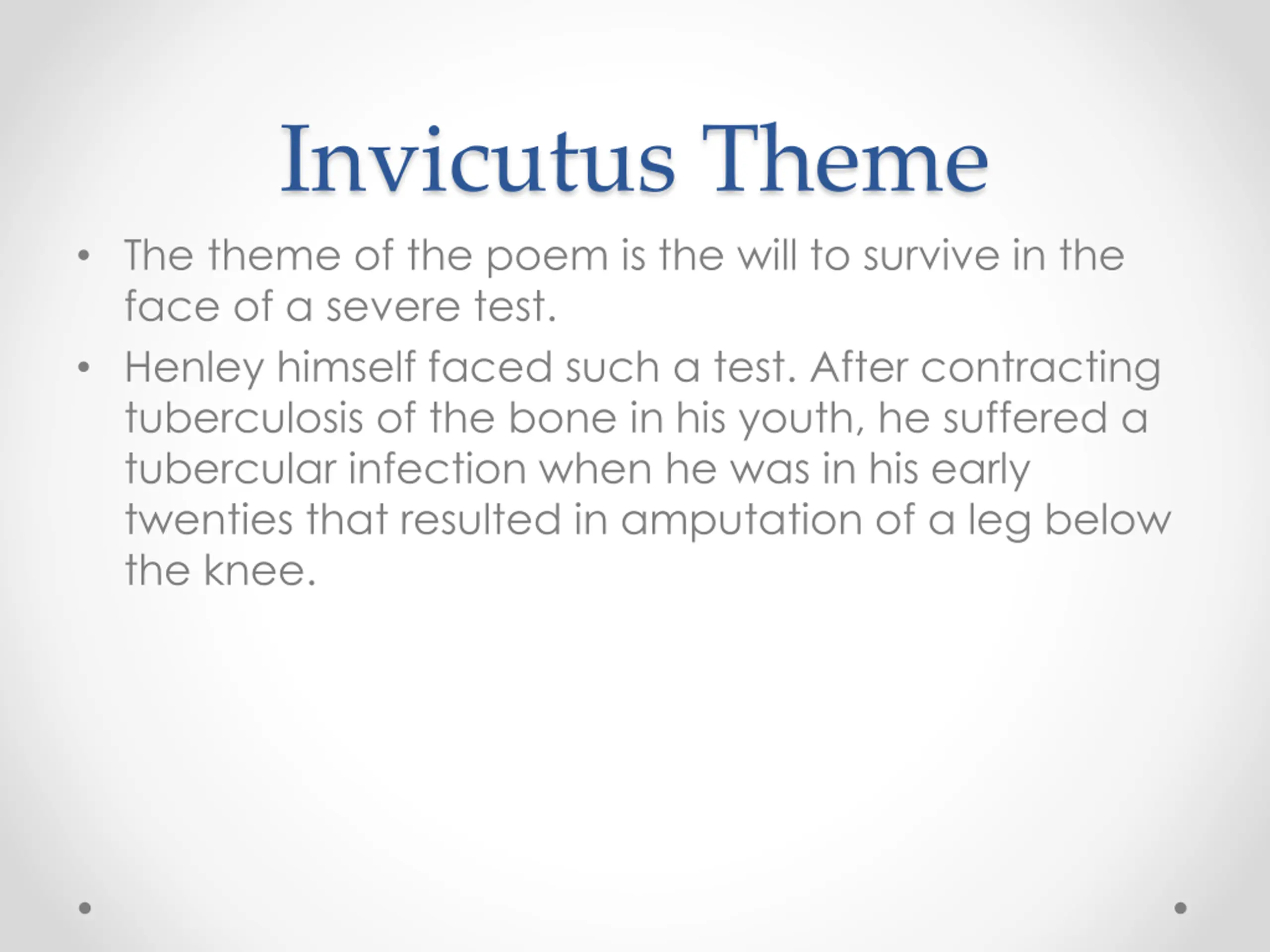 Invicutus Theme

• The theme of the poem is the will to survive in the face of a severe test.
• Henley himself faced such a test. After contracting tuberculosis of the bone in his youth, he suffered a tubercular infection when he was in his early twenties that resulted in amputation of a leg below the knee.